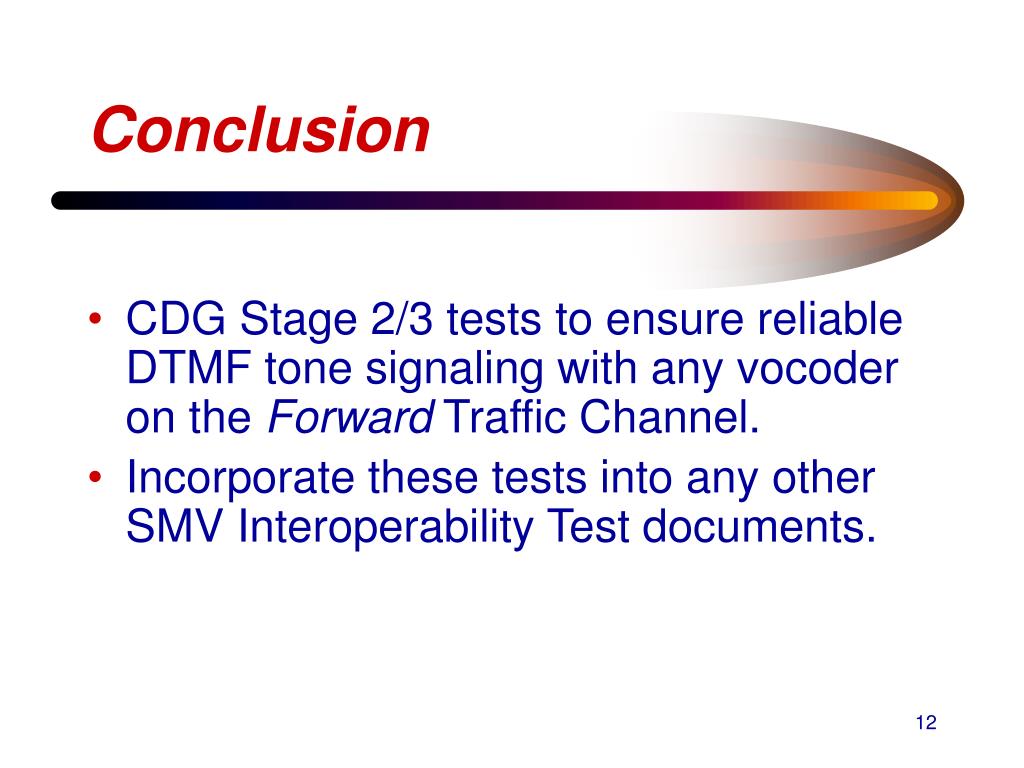 Conclusion

• CDG Stage 2/3 tests to ensure reliable DTMF tone signaling with any vocoder on the Forward Traffic Channel.
• Incorporate these tests into any other SMV Interoperability Test documents.

12